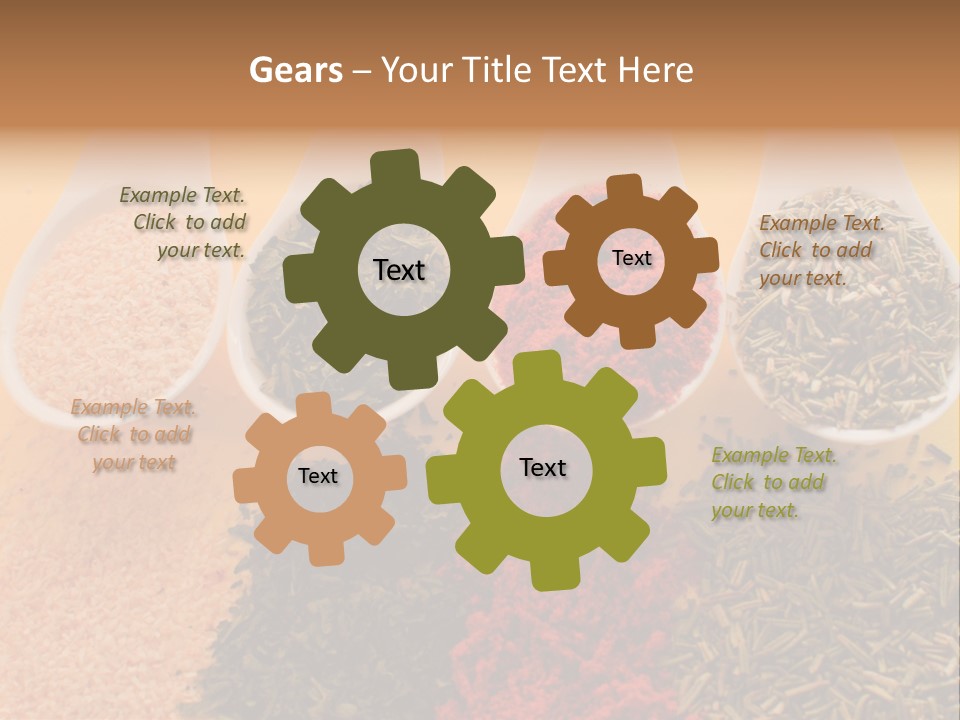 Gears – Your Title Text Here

Example Text. Click to add your text.

Text

Text

Example Text. Click to add your text.

Example Text. Click to add your text

Text

Text

Example Text. Click to add your text.